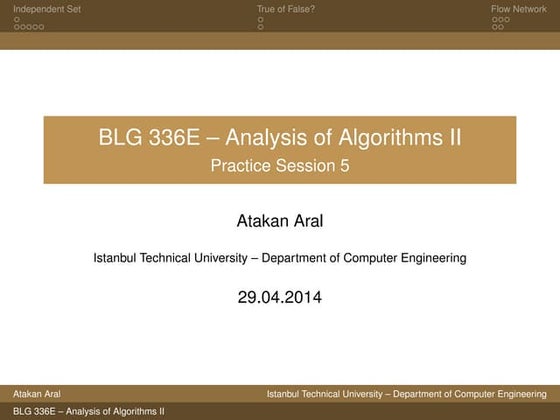 Independent Set True of False? Flow Network

BLG 336E – Analysis of Algorithms II
Practice Session 5

Atakan Aral

Istanbul Technical University – Department of Computer Engineering

29.04.2014

Atakan Aral Istanbul Technical University – Department of Computer Engineering

BLG 336E – Analysis of Algorithms II